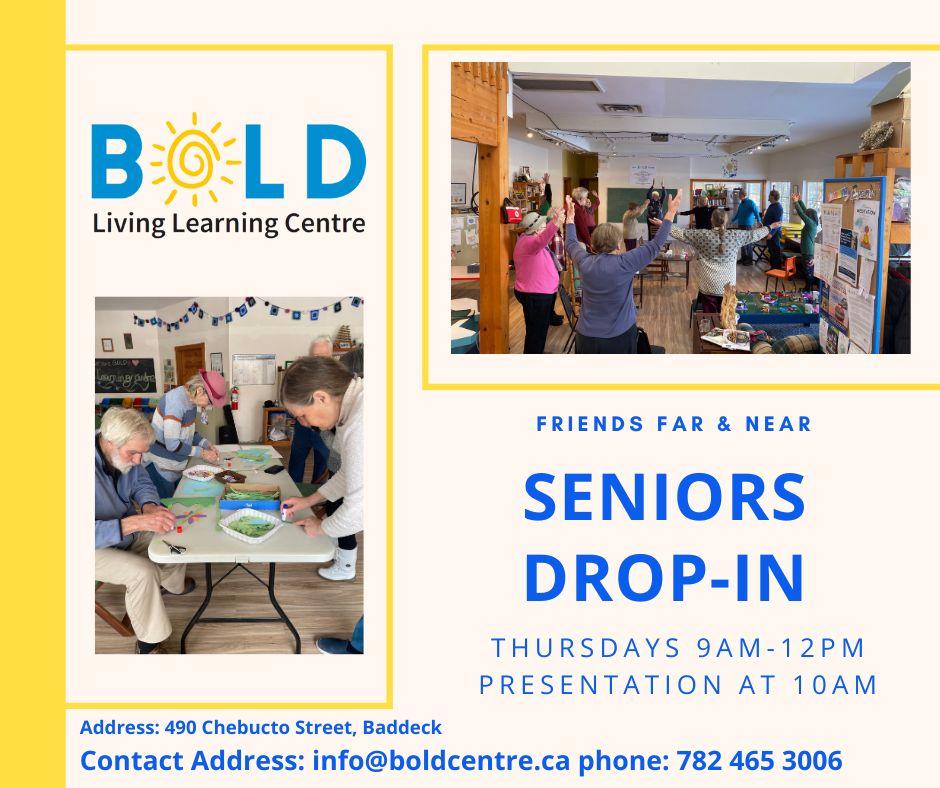 BOLD
Living Learning Centre

FRIENDS FAR & NEAR

SENIORS DROP-IN

THURSDAYS 9AM-12PM
PRESENTATION AT 10AM

Address: 490 Chebucto Street, Baddeck
Contact Address: info@boldcentre.ca phone: 782 465 3006